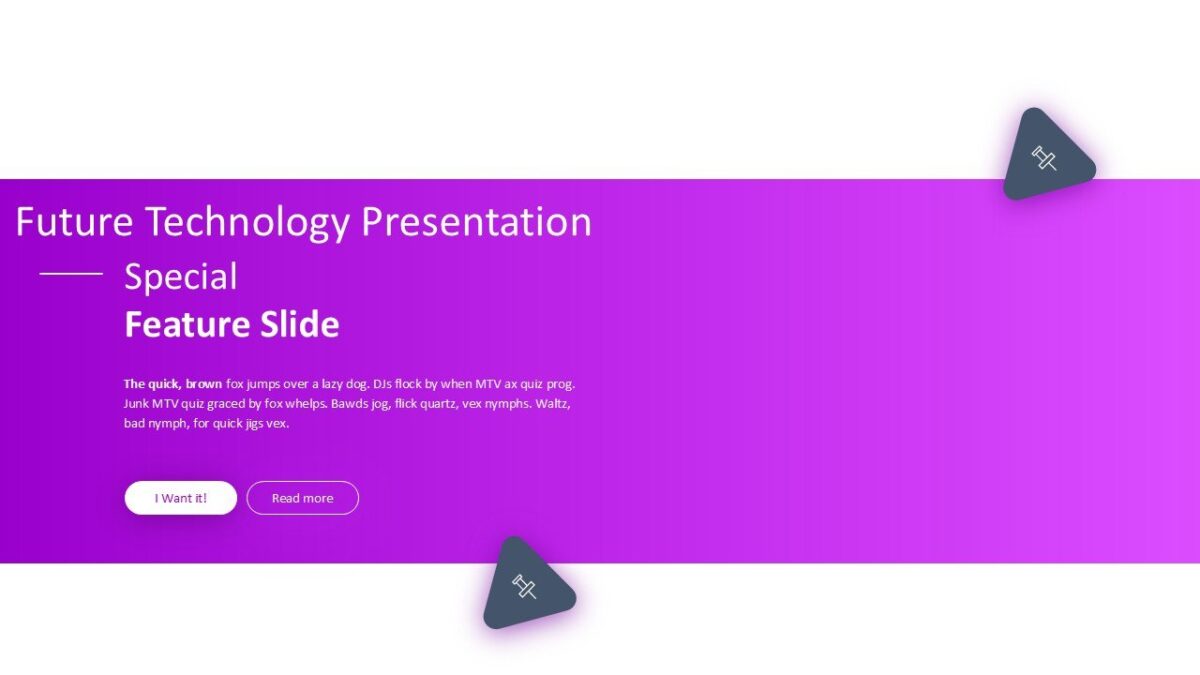 Future Technology Presentation

Special

Feature Slide

The quick, brown fox jumps over a lazy dog. DJs flock by when MTV ax quiz prog. Junk MTV quiz graced by fox whelps. Bawds jog, flick quartz, vex nymphs. Waltz, bad nymph, for quick jigs vex.

I Want it!

Read more